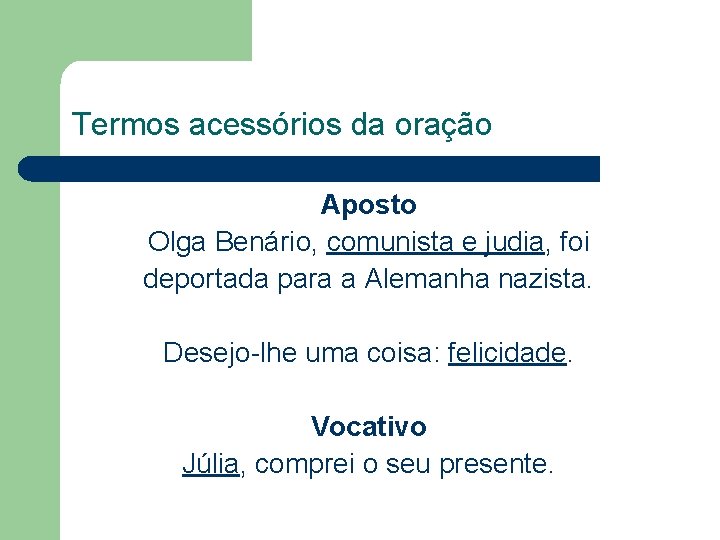 Termos acessórios da oração

Aposto
Olga Benário, comunista e judia, foi deportada para a Alemanha nazista.

Desejo-lhe uma coisa: felicidade.

Vocativo
Júlia, comprei o seu presente.